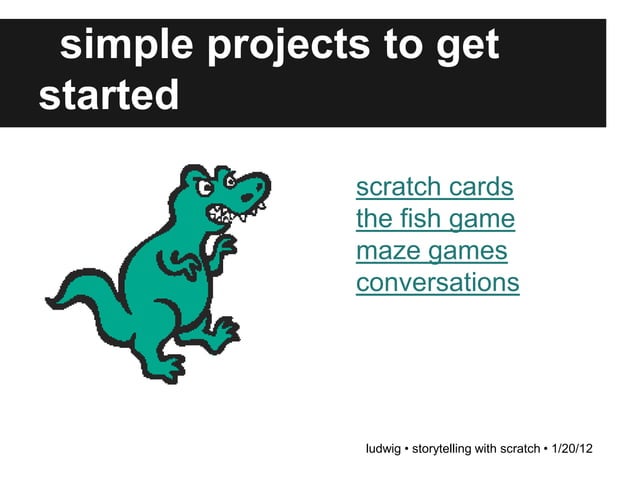 simple projects to get started

scratch cards
the fish game
maze games
conversations

ludwig • storytelling with scratch • 1/20/12